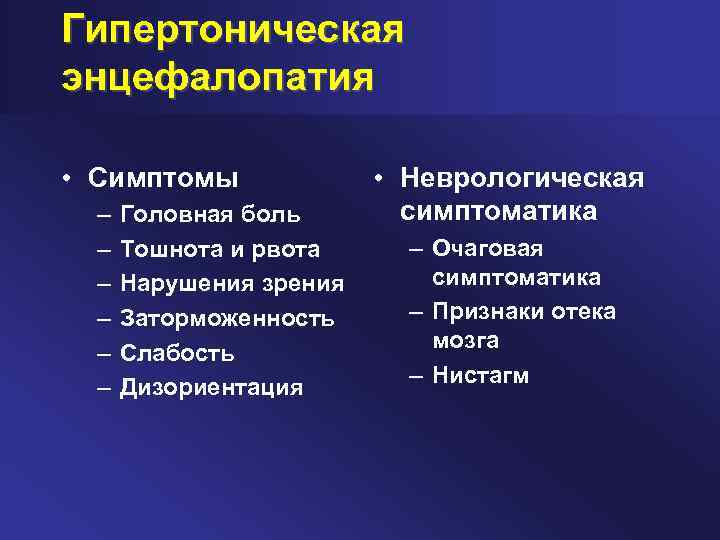 Гипертоническая энцефалопатия

• Симптомы
– Головная боль
– Тошнота и рвота
– Нарушения зрения
– Заторможенность
– Слабость
– Дизориентация

• Неврологическая симптоматика
– Очаговая симптоматика
– Признаки отека мозга
– Нистагм